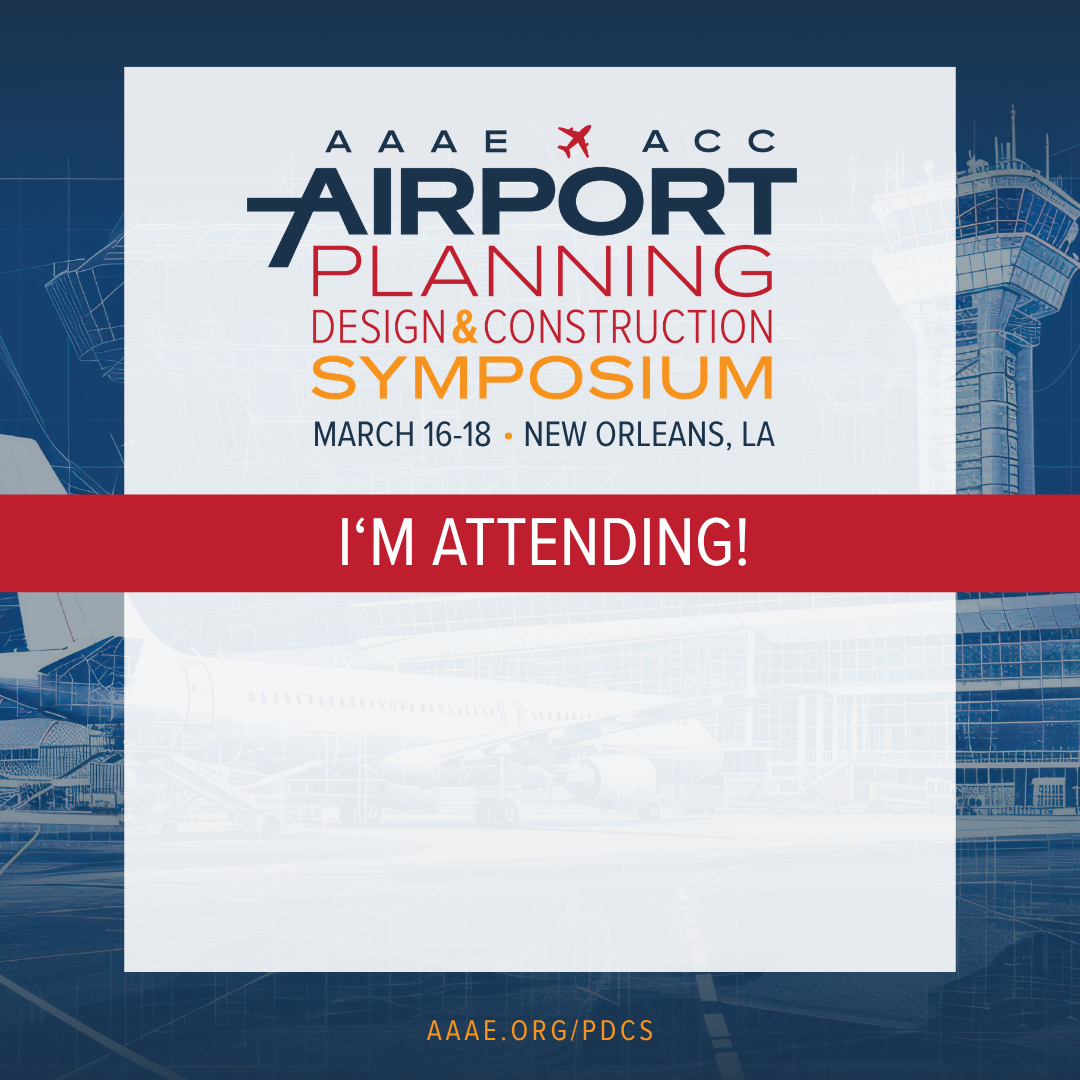 AAAE ACC
AIRPORT
PLANNING
DESIGN & CONSTRUCTION
SYMPOSIUM
MARCH 16-18 • NEW ORLEANS, LA

I‘M ATTENDING!

AAAE.ORG/PDCS